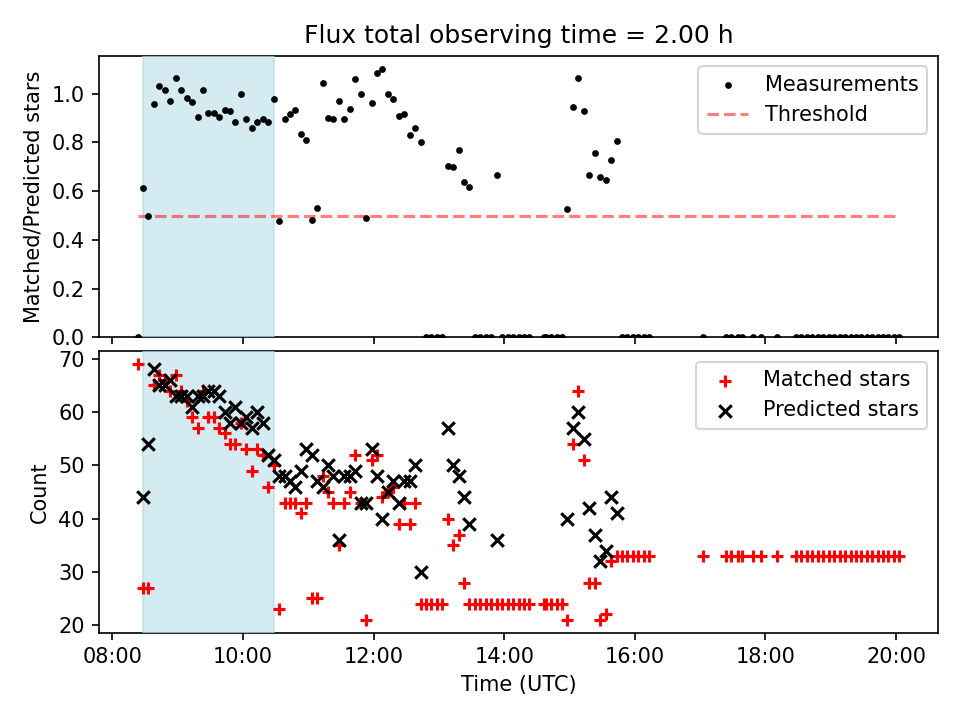 Flux total observing time = 2.00 h

Matched/Predicted stars

1.0
0.8
0.6
0.4
0.2
0.0

Measurements
Threshold

Count

70
60
50
40
30
20

Matched stars
Predicted stars

08:00
10:00
12:00
14:00
16:00
18:00
20:00

Time (UTC)